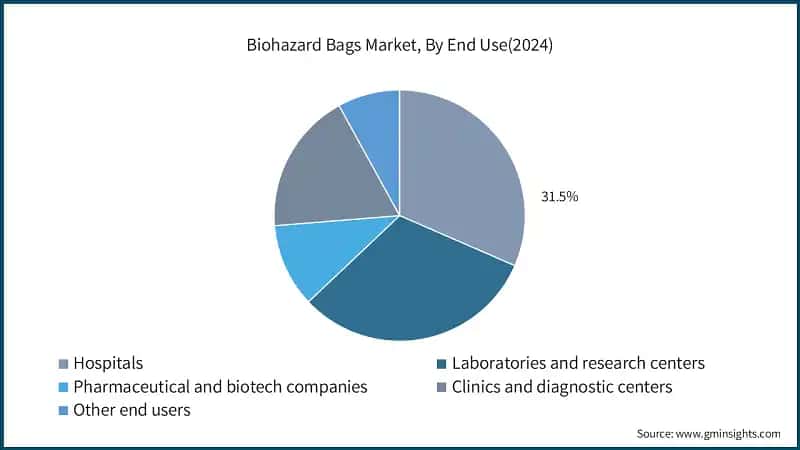 Biohazard Bags Market, By End Use(2024)

31.5%

Hospitals
Laboratories and research centers
Pharmaceutical and biotech companies
Clinics and diagnostic centers
Other end users

Source: www.gminsights.com